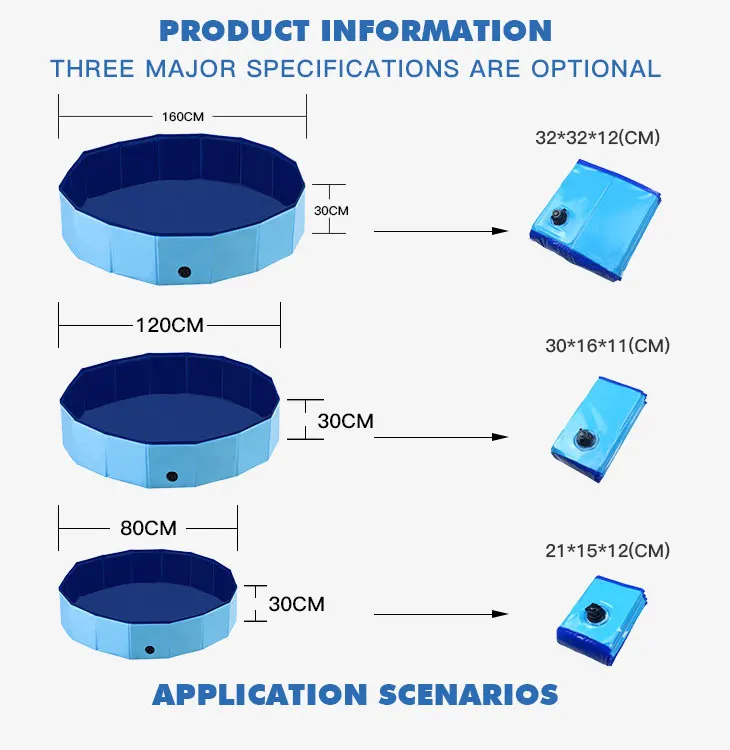 PRODUCT INFORMATION

THREE MAJOR SPECIFICATIONS ARE OPTIONAL

160CM

30CM

32*32*12(CM)

120CM

30CM

30*16*11(CM)

80CM

30CM

21*15*12(CM)

APPLICATION SCENARIOS